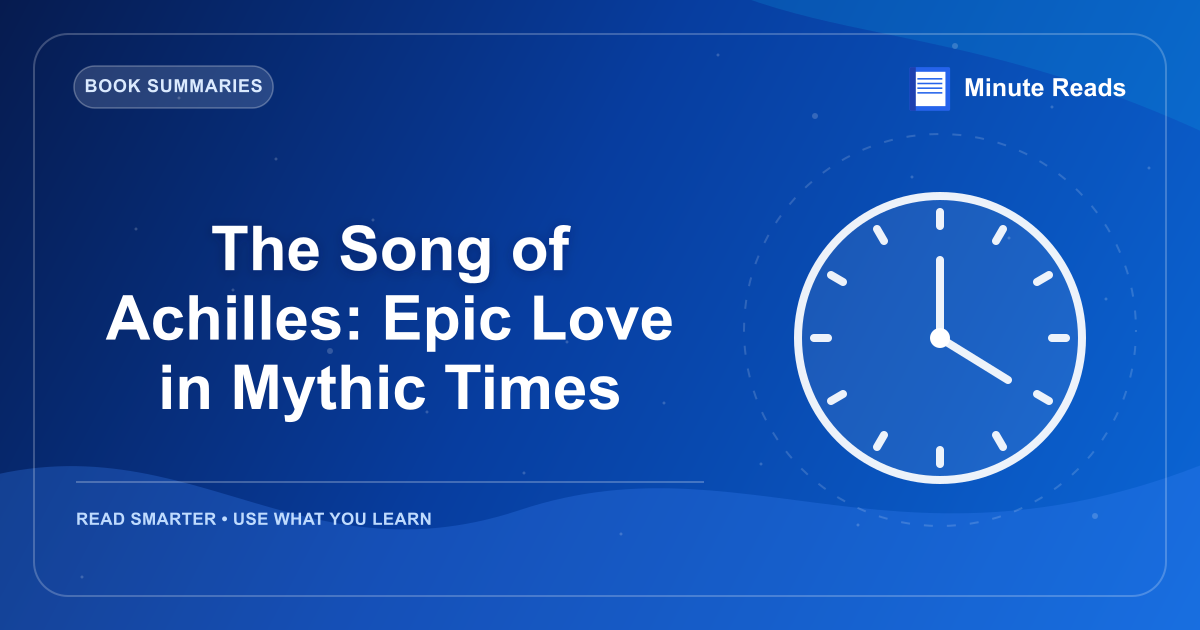 BOOK SUMMARIES

Minute Reads

The Song of Achilles: Epic Love in Mythic Times

READ SMARTER • USE WHAT YOU LEARN